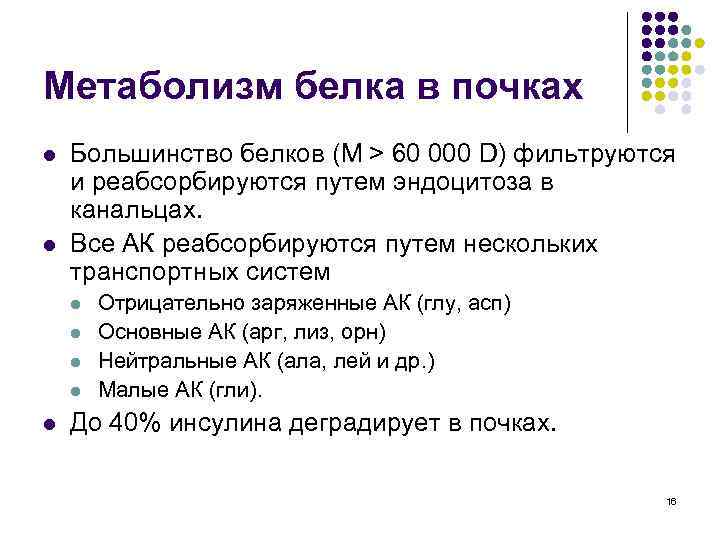 Метаболизм белка в почках

- Большинство белков (M > 60 000 D) фильтруются и реабсорбируются путем эндоцитоза в канальцах.
- Все АК реабсорбируются путем нескольких транспортных систем
  - Отрицательно заряженные АК (глу, асп)
  - Основные АК (арг, лиз, орн)
  - Нейтральные АК (ала, лей и др.)
  - Малые АК (гли).
- До 40% инсулина деградирует в почках.

16